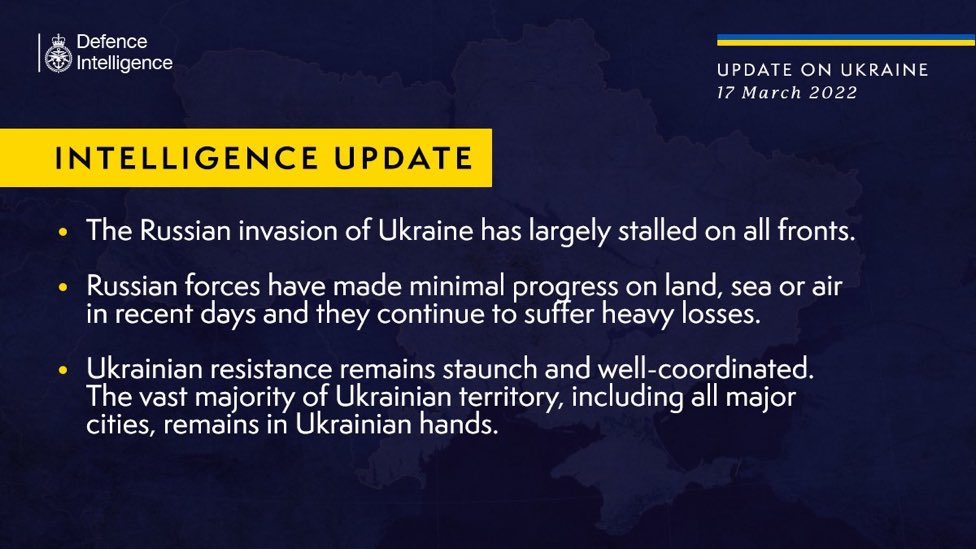 Defence Intelligence

UPDATE ON UKRAINE
17 March 2022

INTELLIGENCE UPDATE

• The Russian invasion of Ukraine has largely stalled on all fronts.

• Russian forces have made minimal progress on land, sea or air in recent days and they continue to suffer heavy losses.

• Ukrainian resistance remains staunch and well-coordinated. The vast majority of Ukrainian territory, including all major cities, remains in Ukrainian hands.